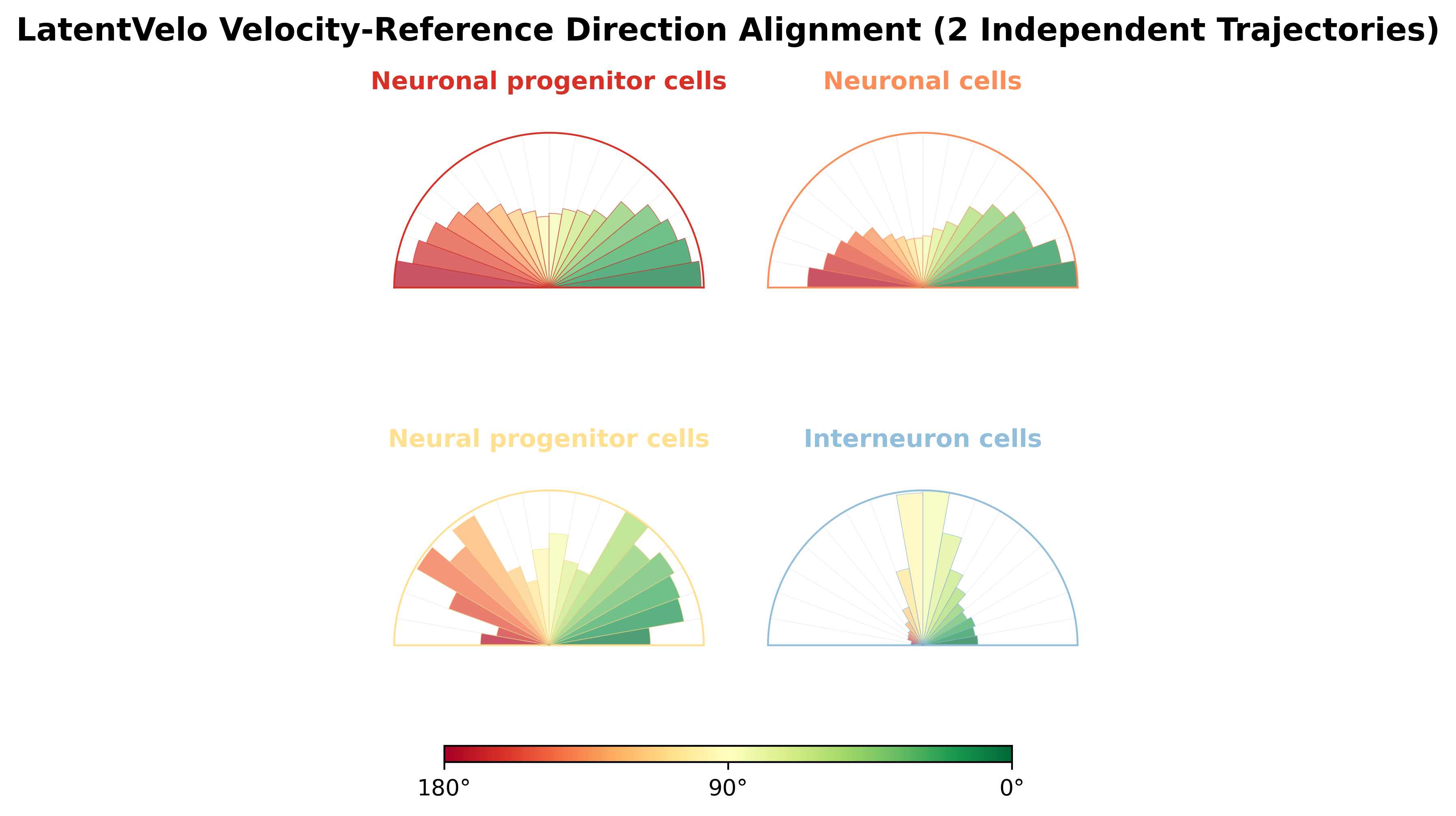 LatentVelo Velocity-Reference Direction Alignment (2 Independent Trajectories)

Neuronal progenitor cells

Neuronal cells

Neural progenitor cells

Interneuron cells

180°

90°

0°